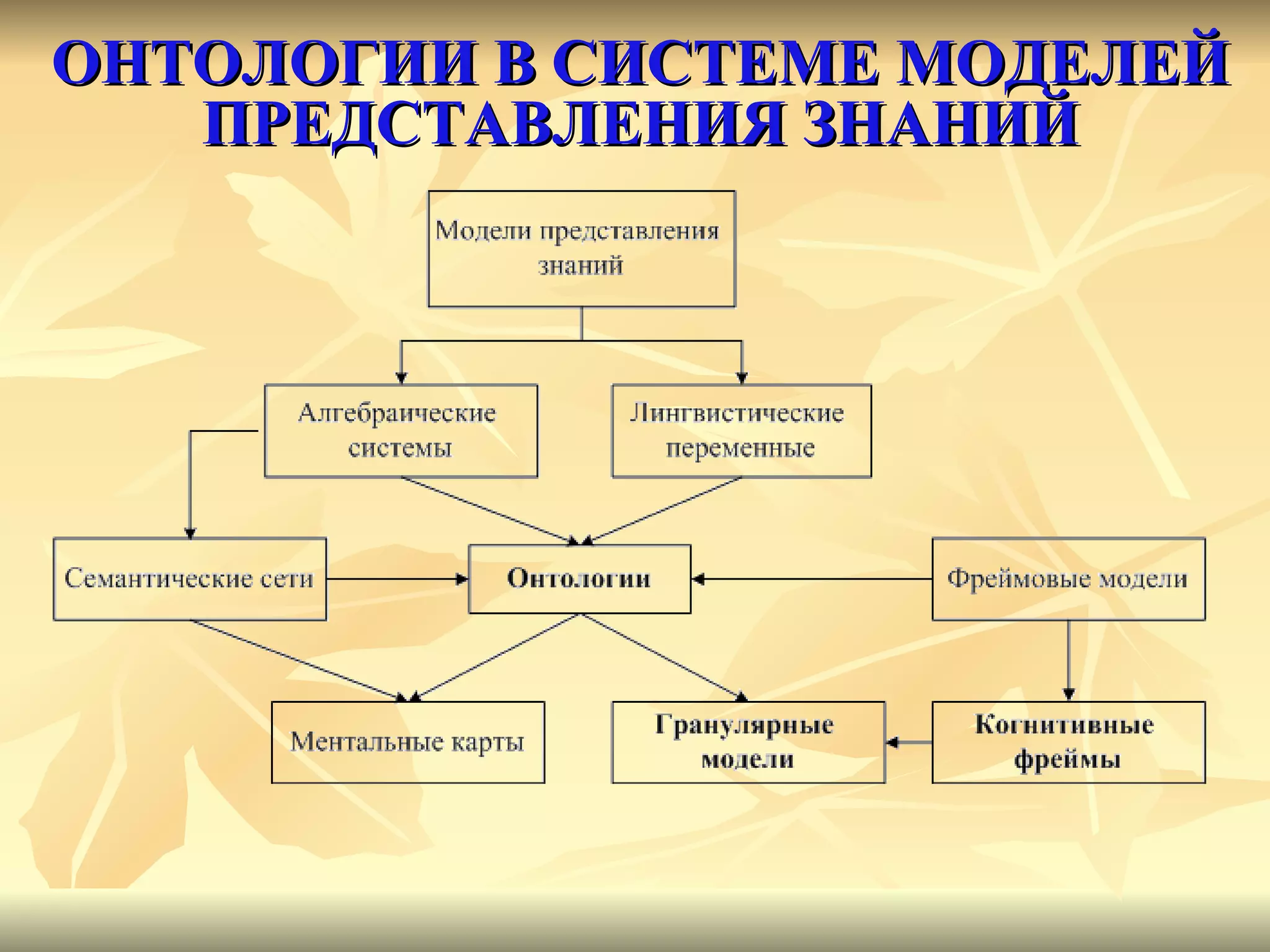 ОНТОЛОГИИ В СИСТЕМЕ МОДЕЛЕЙ ПРЕДСТАВЛЕНИЯ ЗНАНИЙ

Модели представления знаний

Алгебраические системы

Лингвистические переменные

Семантические сети

Онтологии

Фреймовые модели

Ментальные карты

Гранулярные модели

Когнитивные фреймы